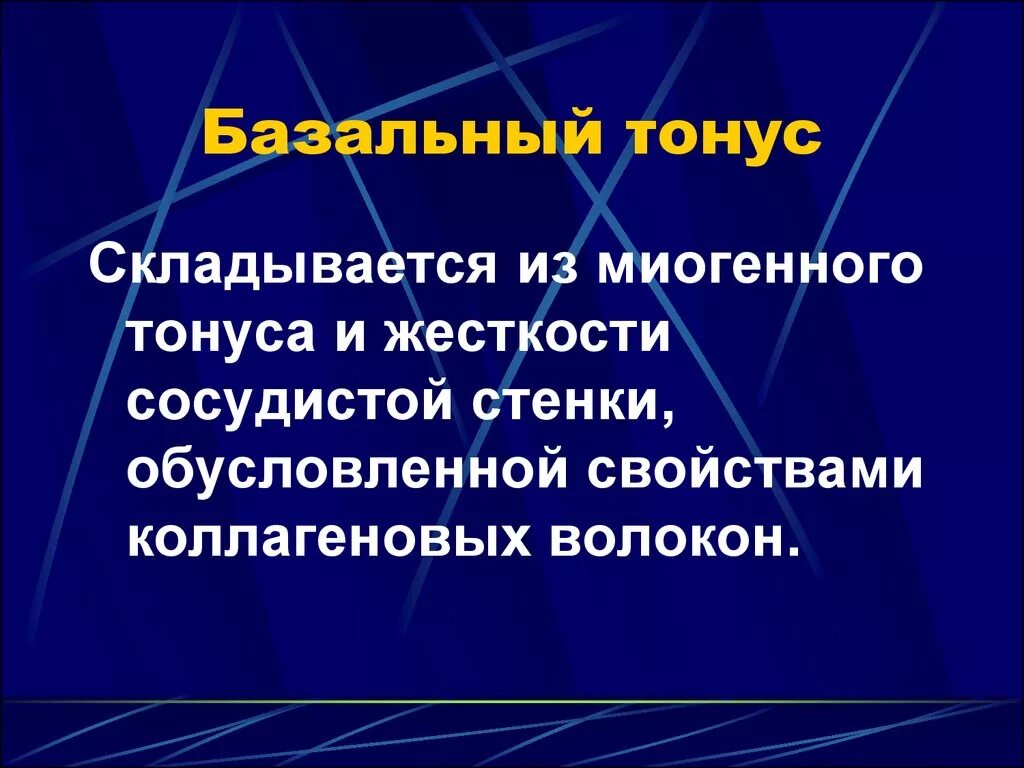 Базальный тонус

Складывается из миогенного тонуса и жесткости сосудистой стенки, обусловленной свойствами коллагеновых волокон.